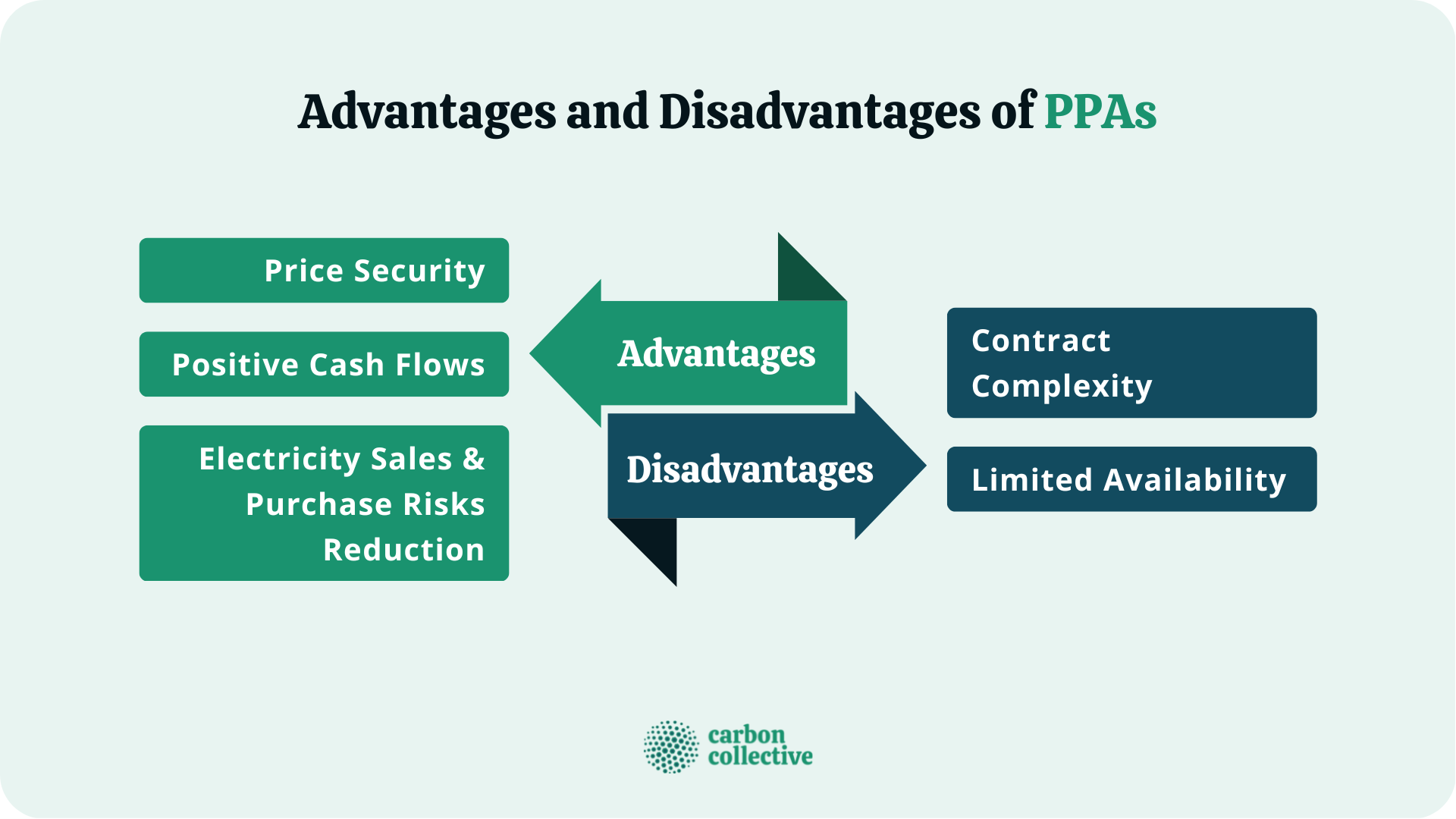 Advantages and Disadvantages of PPAs

Price Security

Positive Cash Flows

Electricity Sales & Purchase Risks Reduction

Advantages

Disadvantages

Contract Complexity

Limited Availability

carbon collective